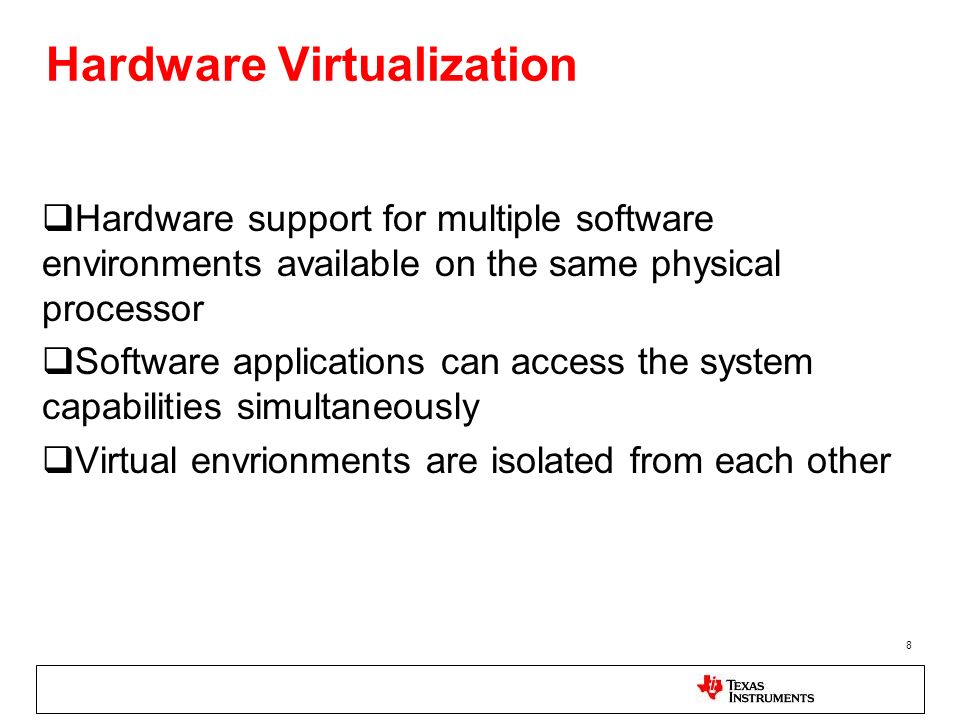 Hardware Virtualization

❑Hardware support for multiple software environments available on the same physical processor

❑Software applications can access the system capabilities simultaneously

❑Virtual envrionments are isolated from each other

8

TEXAS INSTRUMENTS